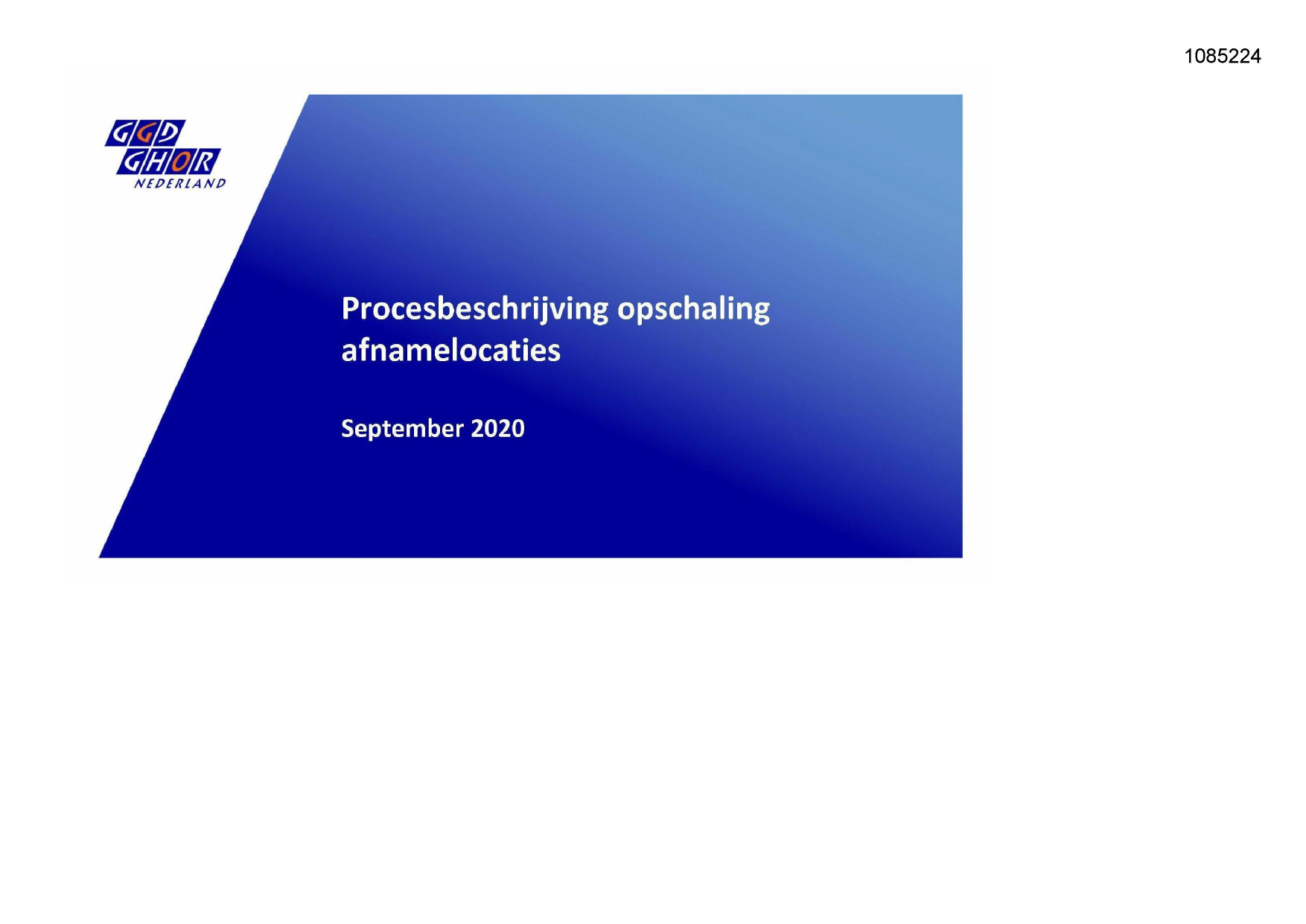 1085224

GGD
GHOR
NEDERLAND

Procesbeschrijving opschaling afnamelocaties

September 2020